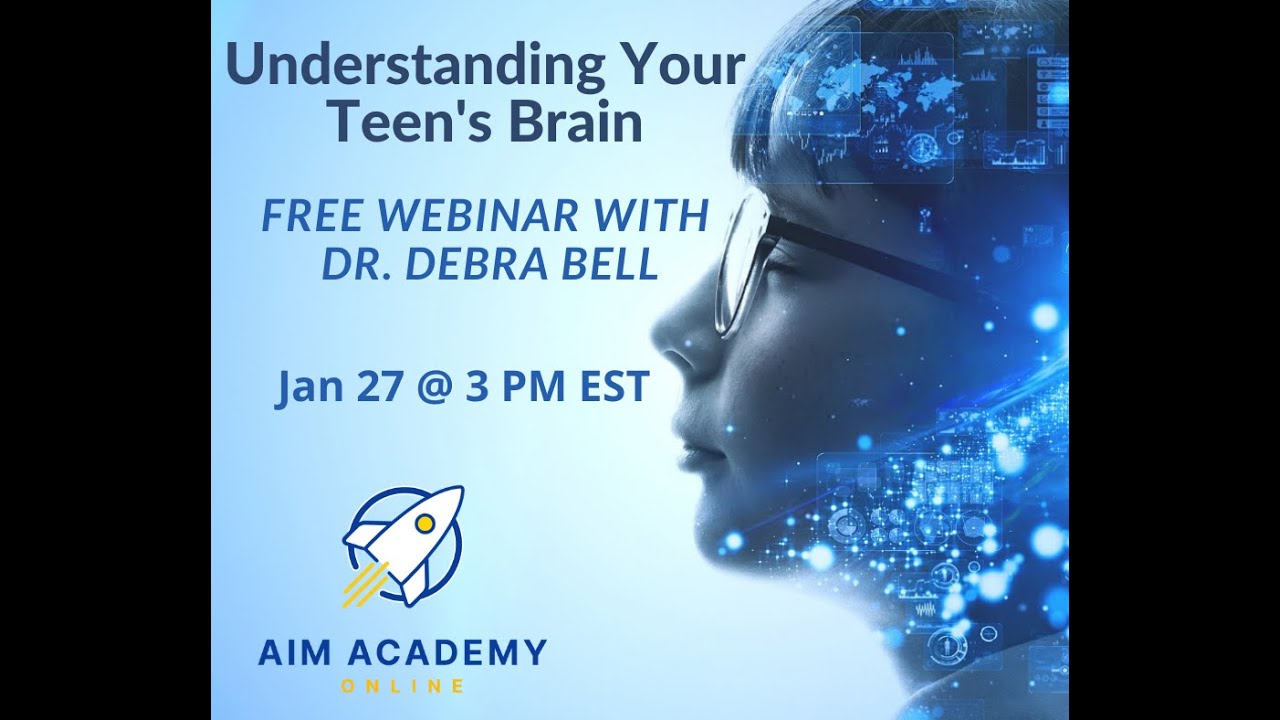 Understanding Your Teen's Brain

FREE WEBINAR WITH DR. DEBRA BELL

Jan 27 @ 3 PM EST

AIM ACADEMY
ONLINE